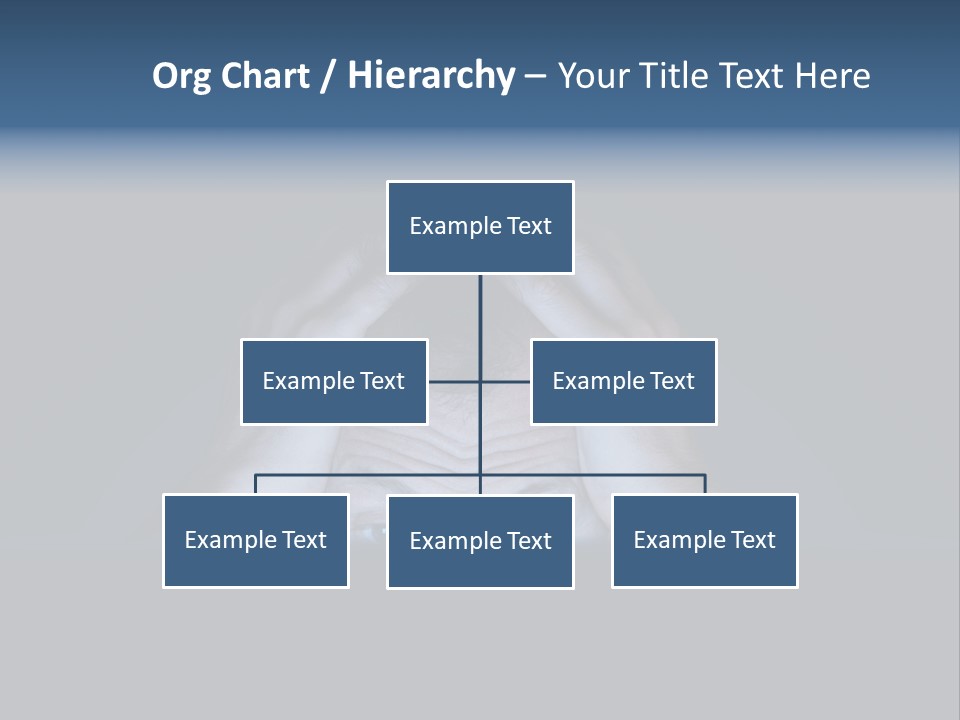 Org Chart / Hierarchy – Your Title Text Here

Example Text

Example Text

Example Text

Example Text

Example Text

Example Text